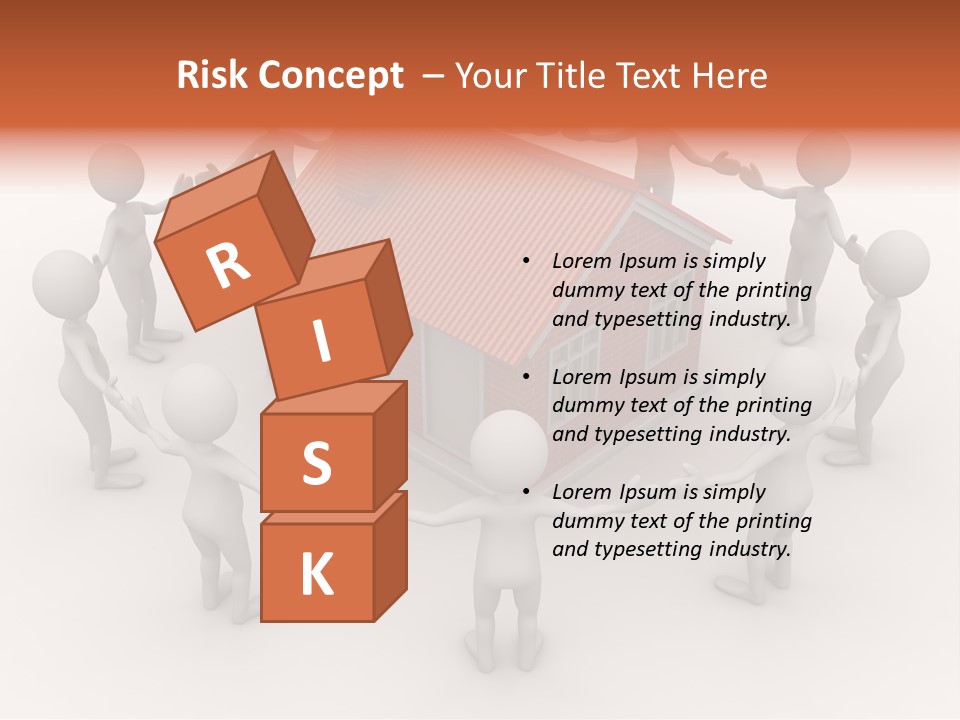 Risk Concept – Your Title Text Here

R
I
S
K

• Lorem Ipsum is simply dummy text of the printing and typesetting industry.

• Lorem Ipsum is simply dummy text of the printing and typesetting industry.

• Lorem Ipsum is simply dummy text of the printing and typesetting industry.